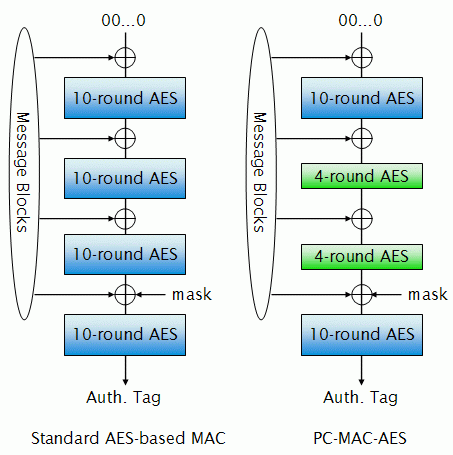 00...0

Message Blocks

10-round AES

10-round AES

10-round AES

mask

10-round AES

Auth. Tag

Standard AES-based MAC

00...0

Message Blocks

10-round AES

4-round AES

4-round AES

mask

10-round AES

Auth. Tag

PC-MAC-AES